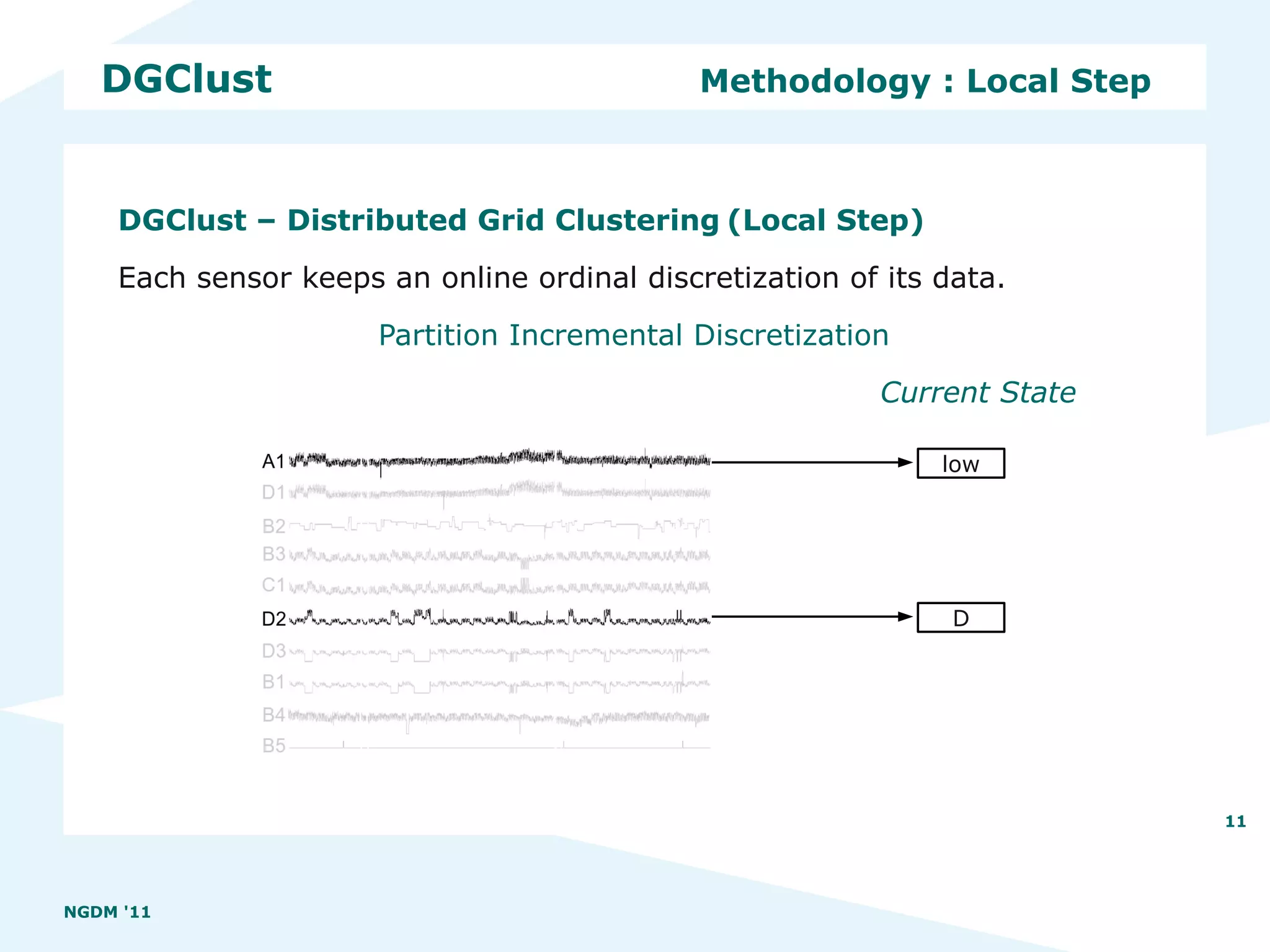 DGClust

Methodology : Local Step

DGClust – Distributed Grid Clustering (Local Step)

Each sensor keeps an online ordinal discretization of its data.

Partition Incremental Discretization

Current State

A1
D1
B2
B3
C1
D2
D3
B1
B4
B5

low

D

11

NGDM '11